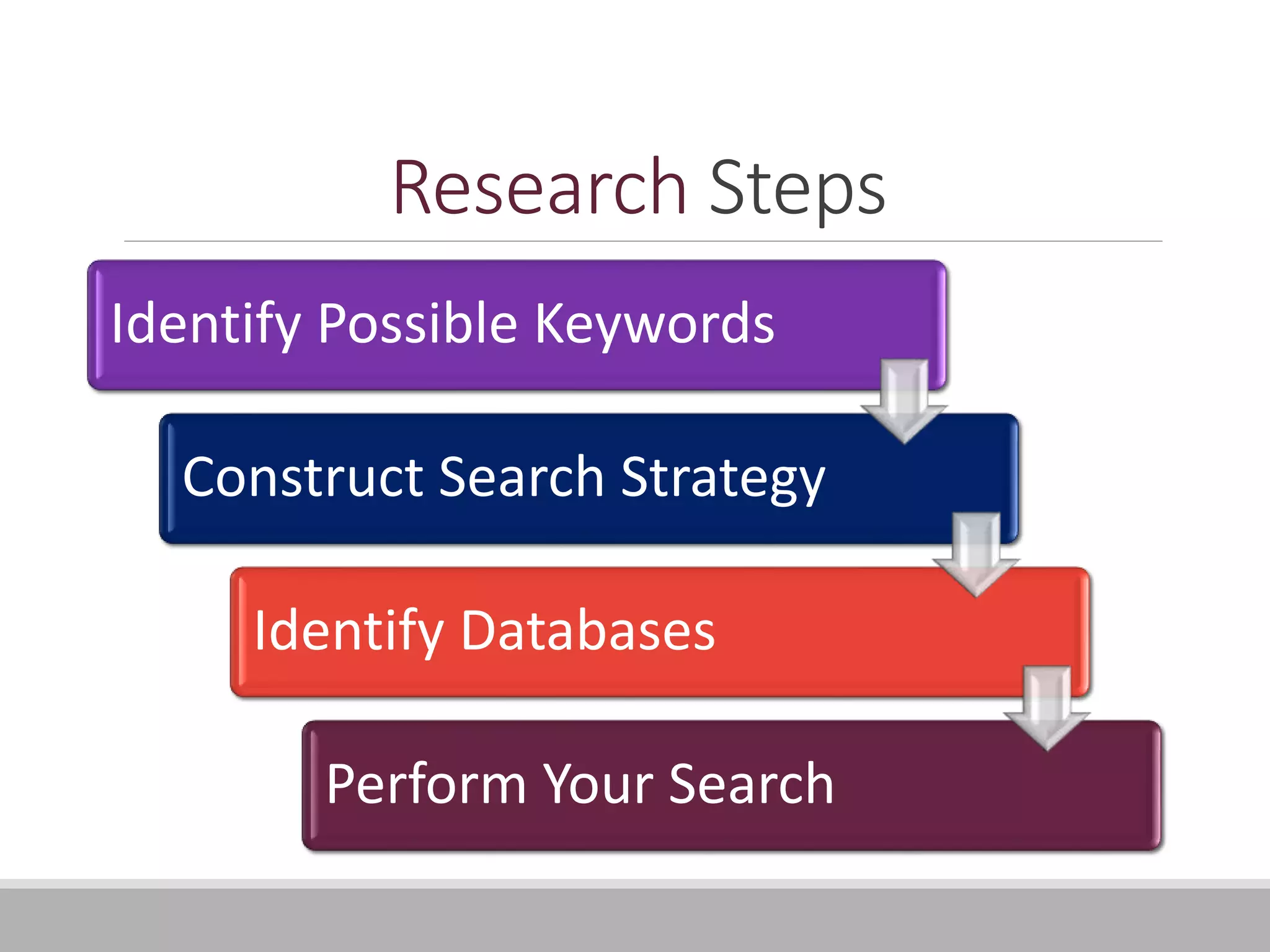 Research Steps

Identify Possible Keywords

Construct Search Strategy

Identify Databases

Perform Your Search